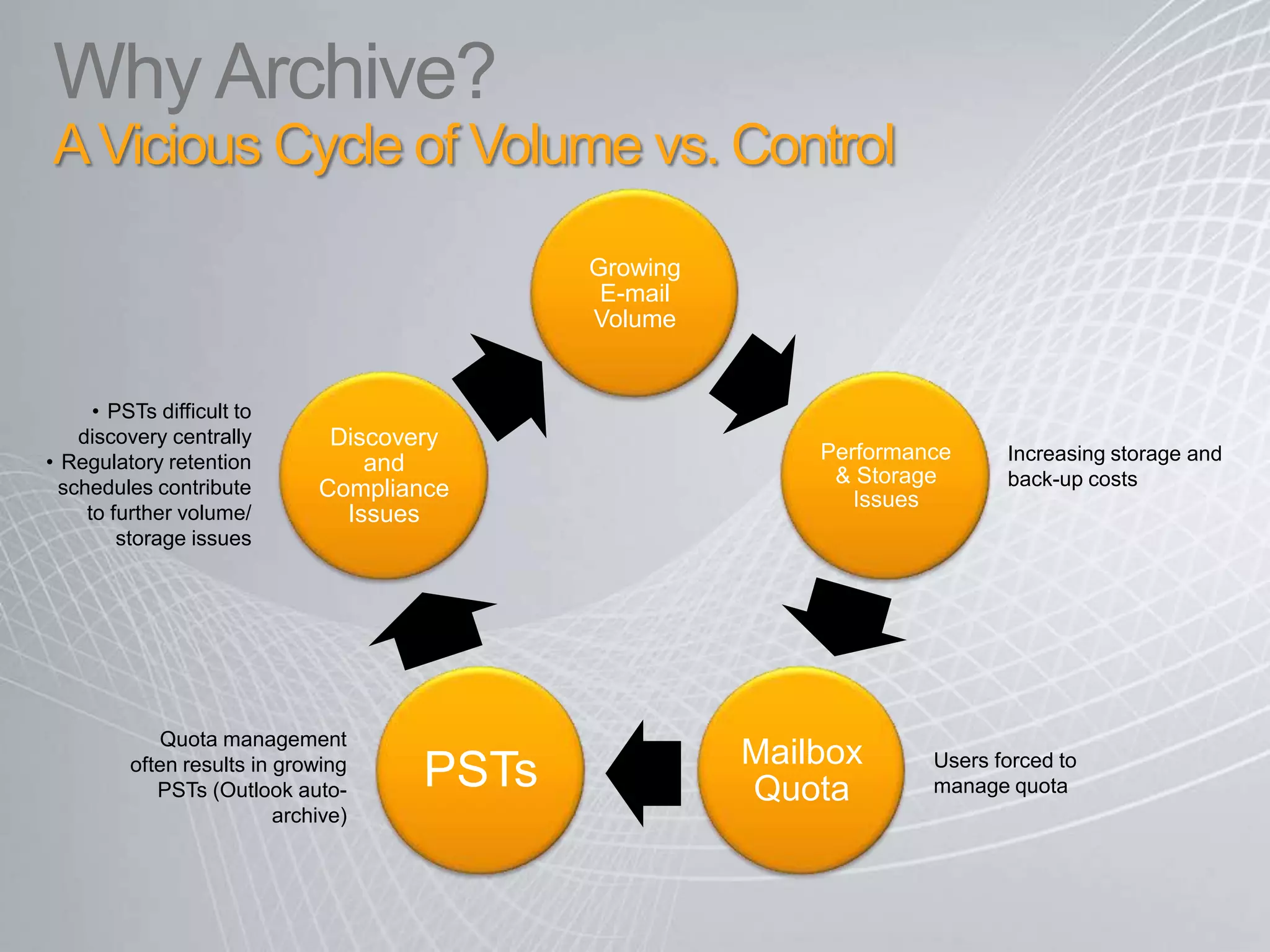 Why Archive?
A Vicious Cycle of Volume vs. Control

Growing E-mail Volume

Performance & Storage Issues

Increasing storage and back-up costs

Mailbox Quota

Users forced to manage quota

PSTs

Quota management often results in growing PSTs (Outlook auto-archive)

Discovery and Compliance Issues

• PSTs difficult to discovery centrally
• Regulatory retention schedules contribute to further volume/ storage issues